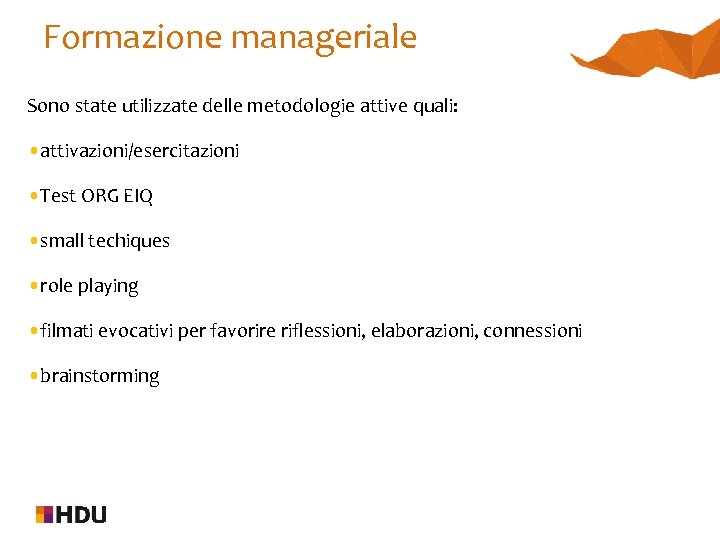 Formazione manageriale

Sono state utilizzate delle metodologie attive quali:

• attivazioni/esercitazioni

• Test ORG EIQ

• small techiques

• role playing

• filmati evocativi per favorire riflessioni, elaborazioni, connessioni

• brainstorming

HDU